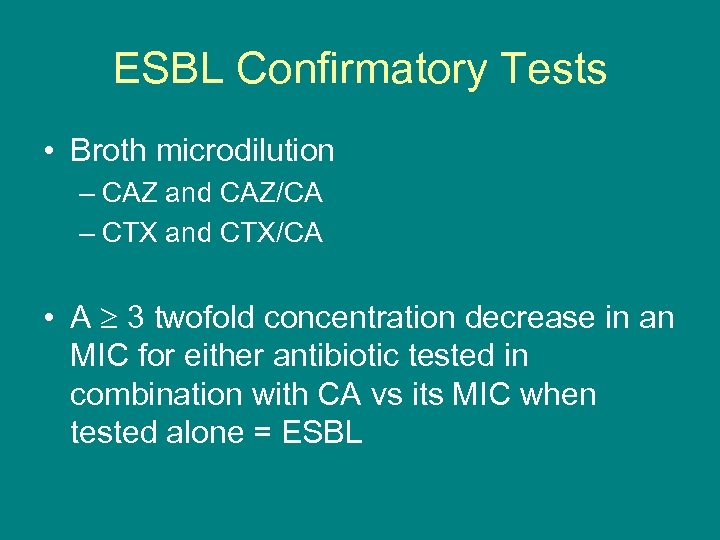 ESBL Confirmatory Tests

• Broth microdilution
– CAZ and CAZ/CA
– CTX and CTX/CA

• A $\geq$ 3 twofold concentration decrease in an MIC for either antibiotic tested in combination with CA vs its MIC when tested alone = ESBL